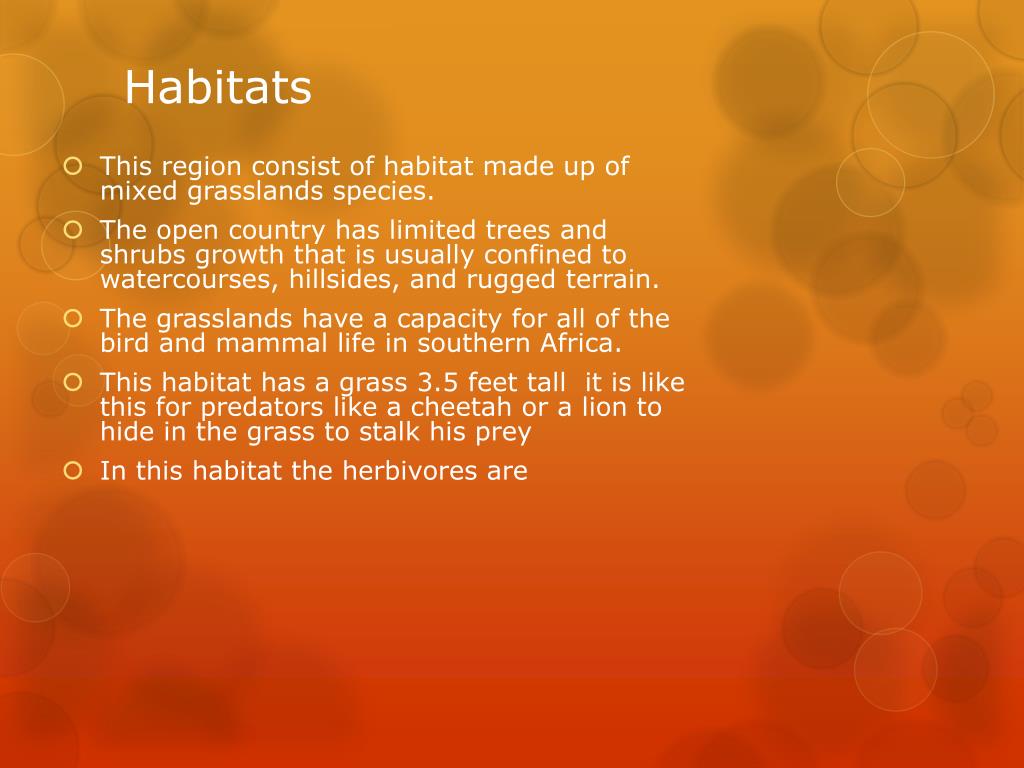 Habitats

This region consist of habitat made up of mixed grasslands species.

The open country has limited trees and shrubs growth that is usually confined to watercourses, hillsides, and rugged terrain.

The grasslands have a capacity for all of the bird and mammal life in southern Africa.

This habitat has a grass 3.5 feet tall  it is like this for predators like a cheetah or a lion to hide in the grass to stalk his prey

In this habitat the herbivores are